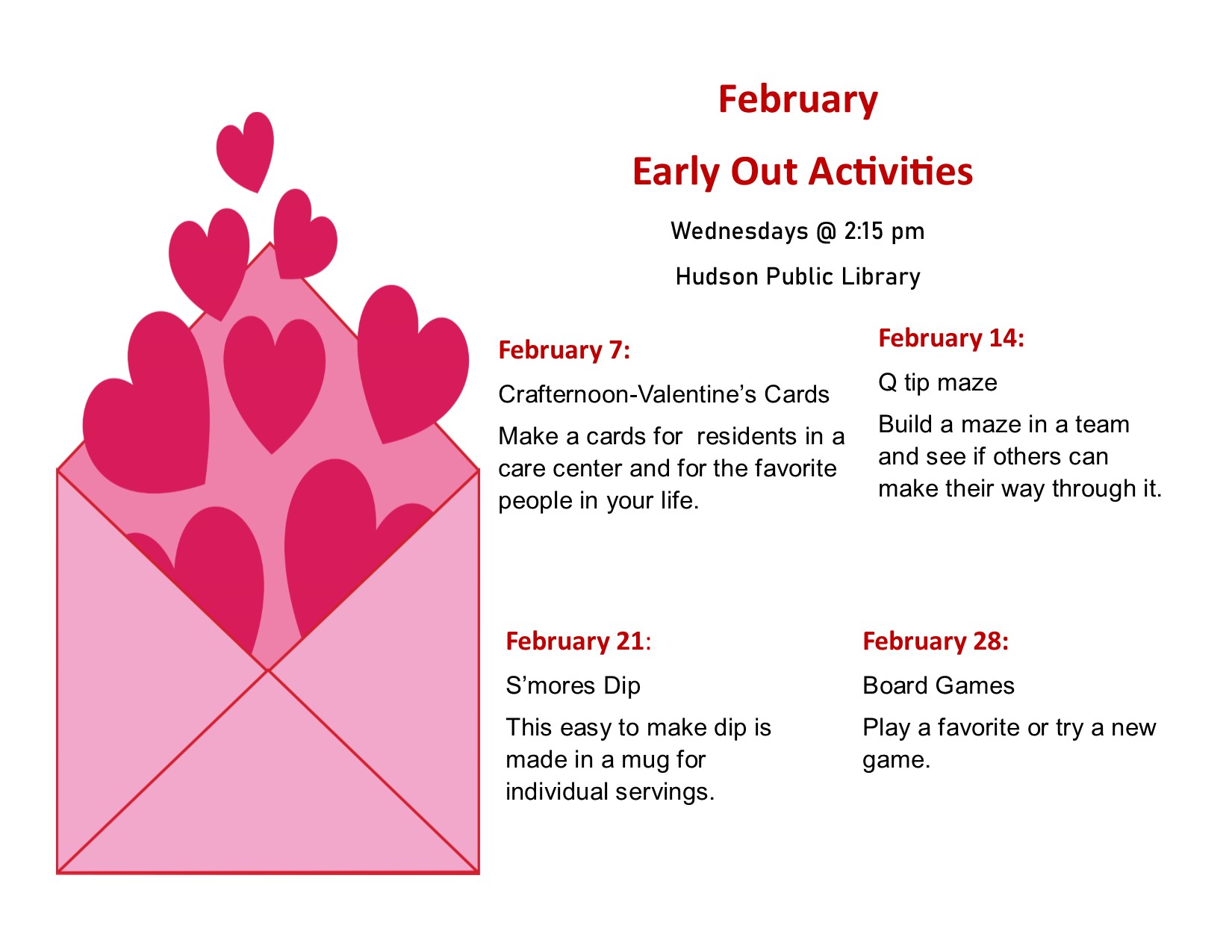 February

Early Out Activities

Wednesdays @ 2:15 pm

Hudson Public Library

February 7:

Crafternoon-Valentine's Cards

Make a cards for residents in a care center and for the favorite people in your life.

February 14:

Q tip maze

Build a maze in a team and see if others can make their way through it.

February 21:

S'mores Dip

This easy to make dip is made in a mug for individual servings.

February 28:

Board Games

Play a favorite or try a new game.